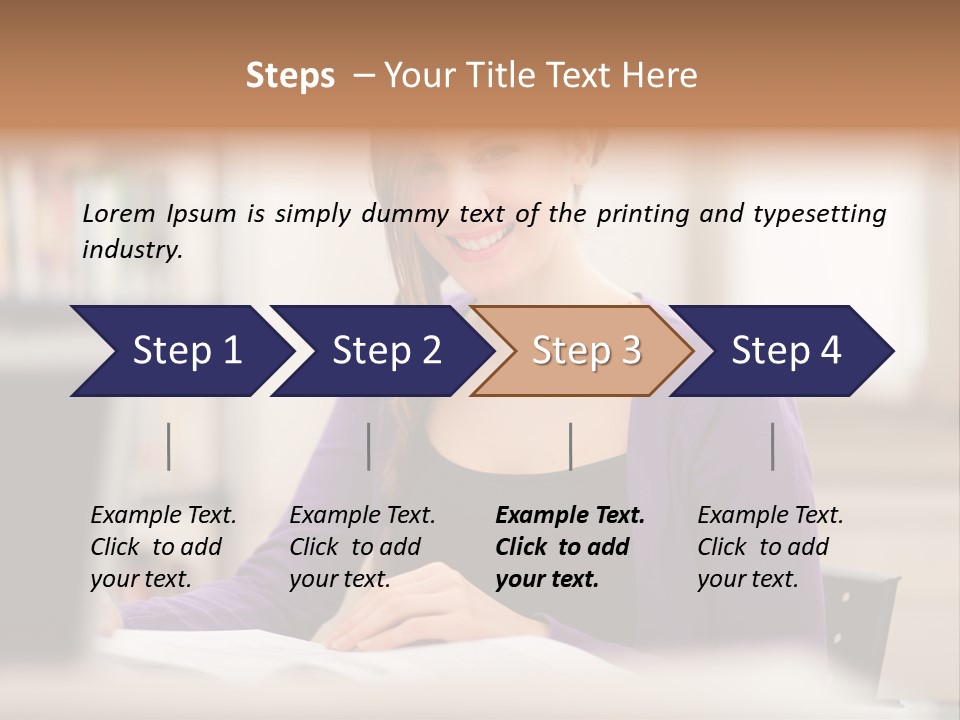 Steps – Your Title Text Here

Lorem Ipsum is simply dummy text of the printing and typesetting industry.

Step 1

Step 2

Step 3

Step 4

Example Text. Click to add your text.

Example Text. Click to add your text.

Example Text. Click to add your text.

Example Text. Click to add your text.